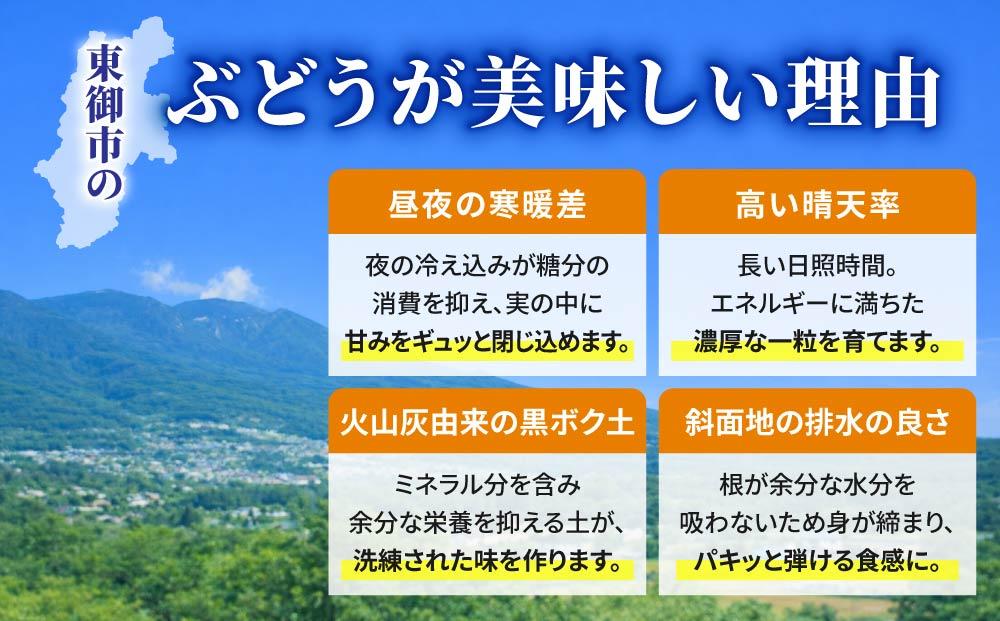 東御市の

ぶどうが美味しい理由

昼夜の寒暖差

夜の冷え込みが糖分の消費を抑え、実の中に甘みをギュッと閉じ込めます。

高い晴天率

長い日照時間。エネルギーに満ちた濃厚な一粒を育てます。

火山灰由来の黒ボク土

ミネラル分を含み余分な栄養を抑える土が、洗練された味を作ります。

斜面地の排水の良さ

根が余分な水分を吸わないため身が締まり、パキッと弾ける食感に。